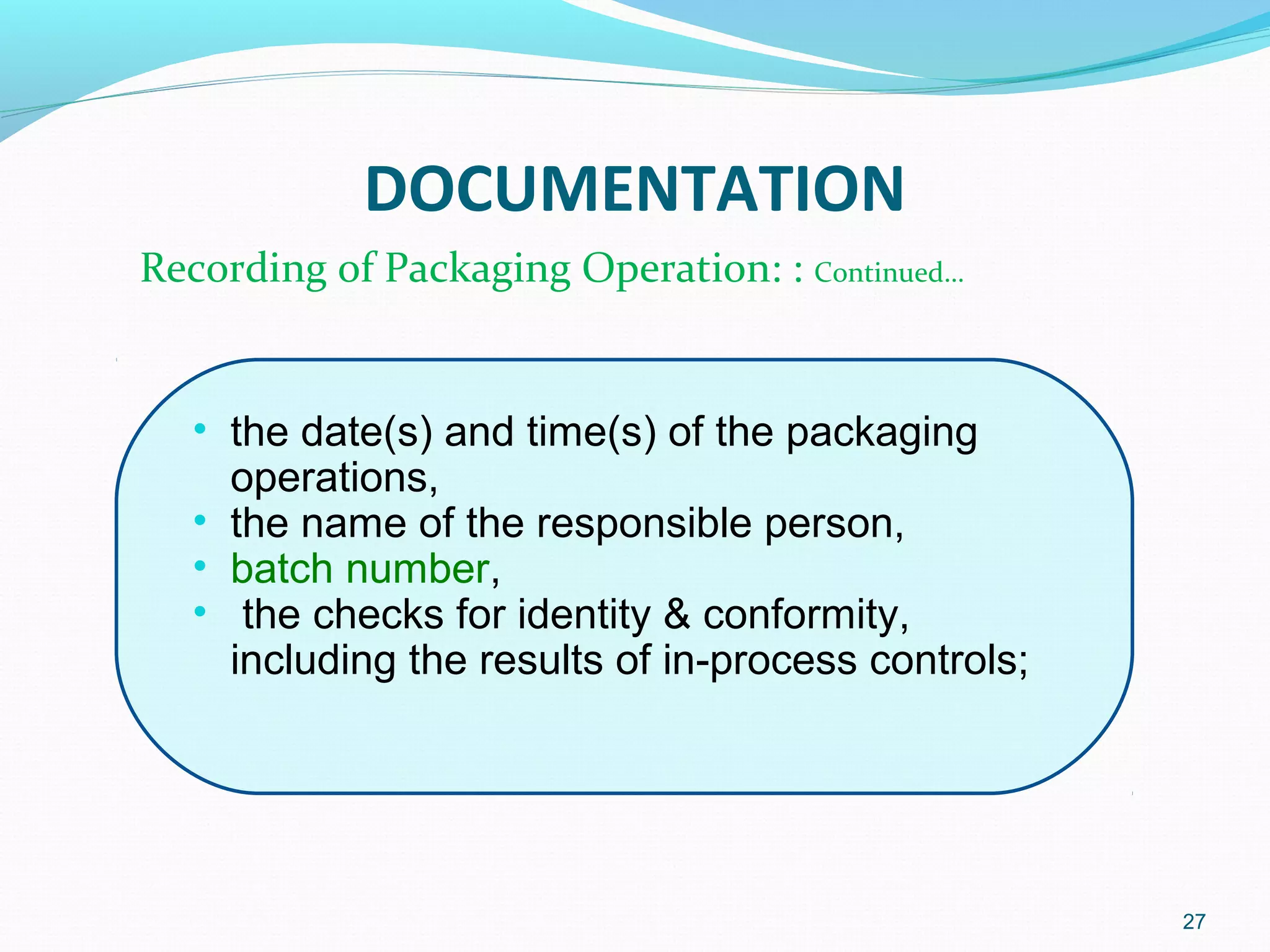 DOCUMENTATION

Recording of Packaging Operation: : Continued…

• the date(s) and time(s) of the packaging operations,
• the name of the responsible person,
• batch number,
• the checks for identity & conformity, including the results of in-process controls;

27